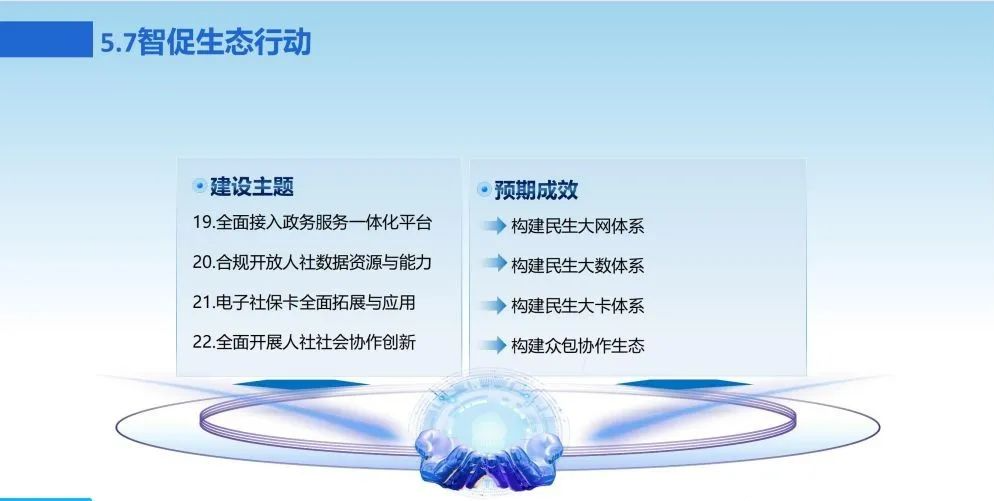 5.7智促生态行动

建设主题

19.全面接入政务服务一体化平台

20.合规开放人社数据资源与能力

21.电子社保卡全面拓展与应用

22.全面开展人社社会协作创新

预期成效

构建民生大网体系

构建民生大数体系

构建民生大卡体系

构建众包协作生态